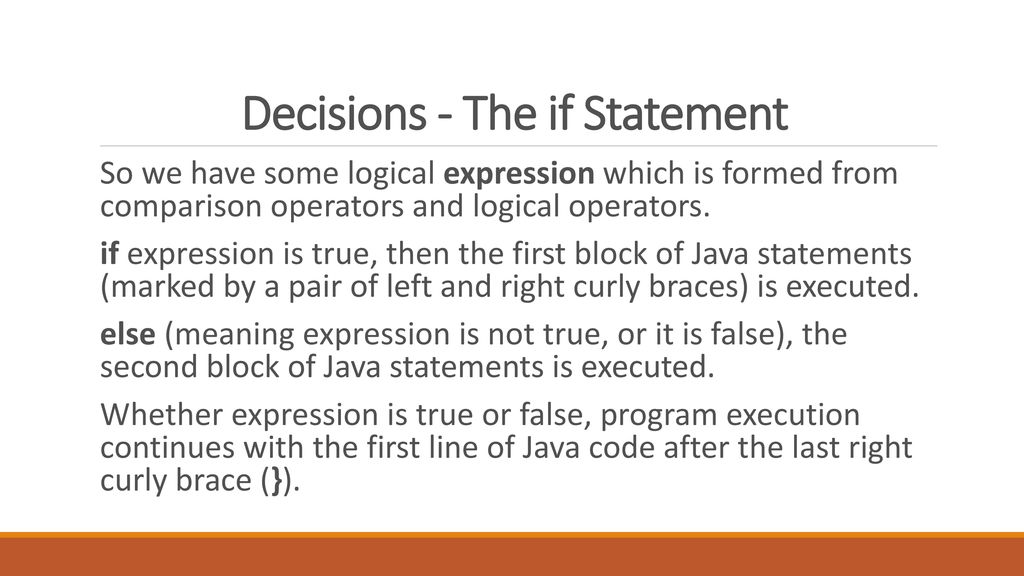 Decisions - The if Statement

So we have some logical expression which is formed from comparison operators and logical operators.

if expression is true, then the first block of Java statements (marked by a pair of left and right curly braces) is executed.

else (meaning expression is not true, or it is false), the second block of Java statements is executed.

Whether expression is true or false, program execution continues with the first line of Java code after the last right curly brace (}).